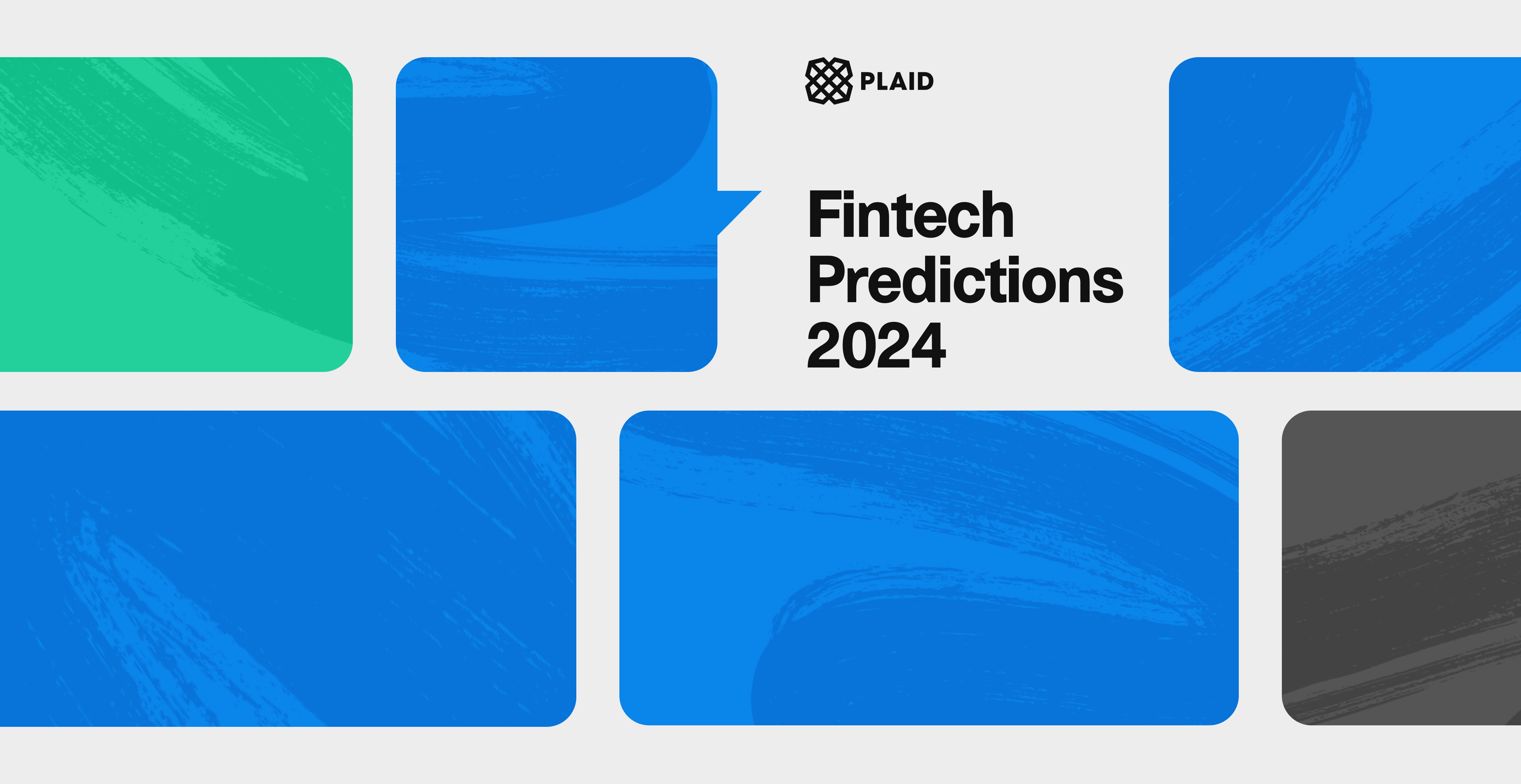 PLAID

Fintech Predictions 2024